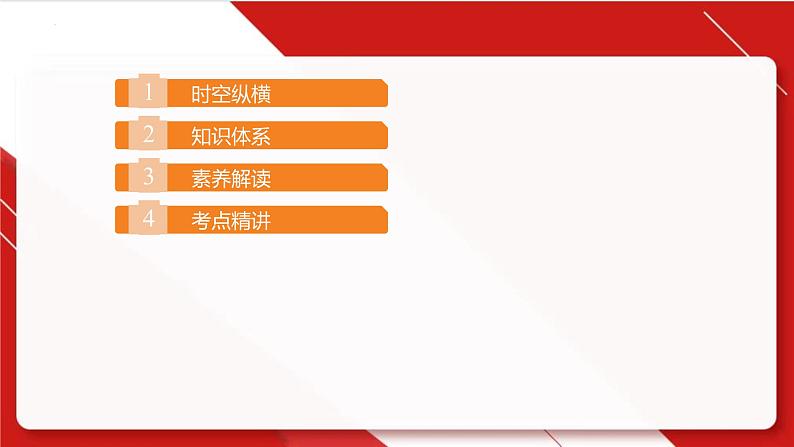 1 时空纵横

2 知识体系

3 素养解读

4 考点精讲